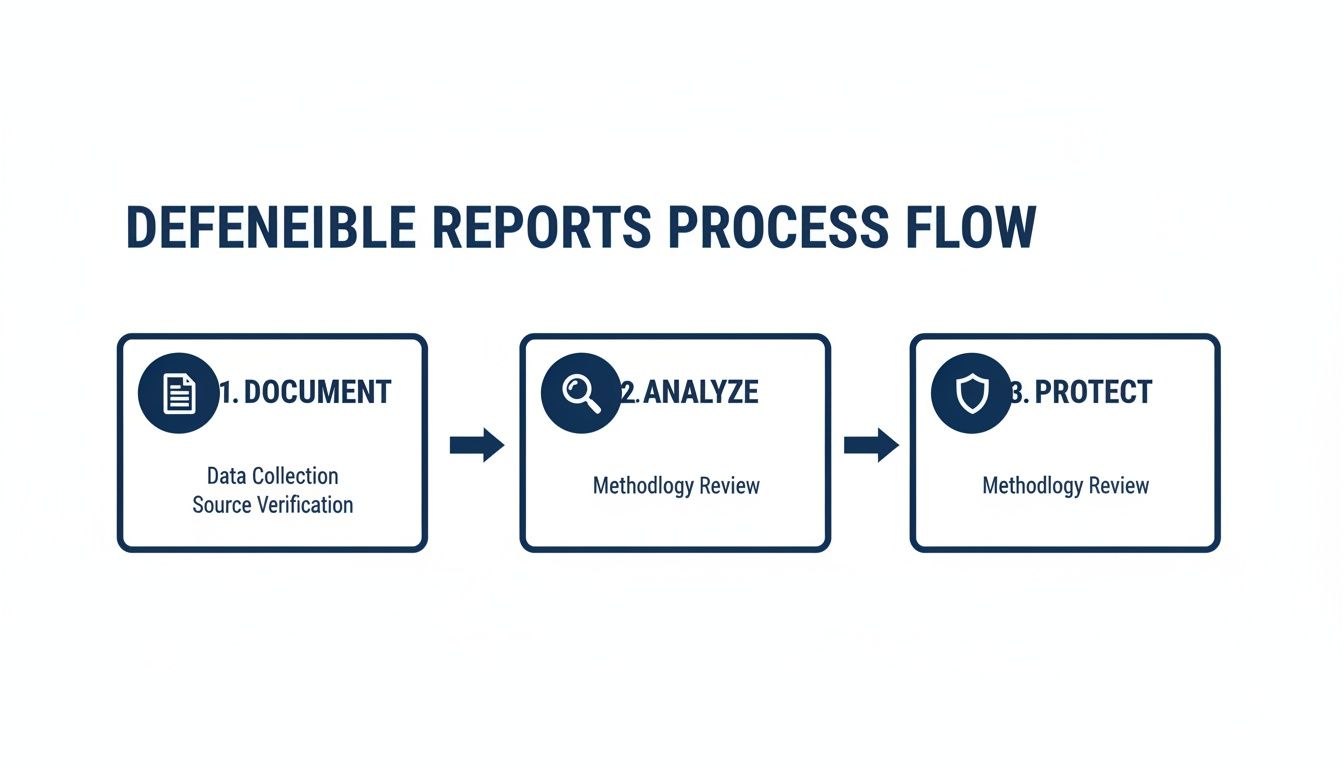 DEFENEIBLE REPORTS PROCESS FLOW

1. DOCUMENT

Data Collection
Source Verification

2. ANALYZE

Methodlogy Review

3. PROTECT

Methodlogy Review